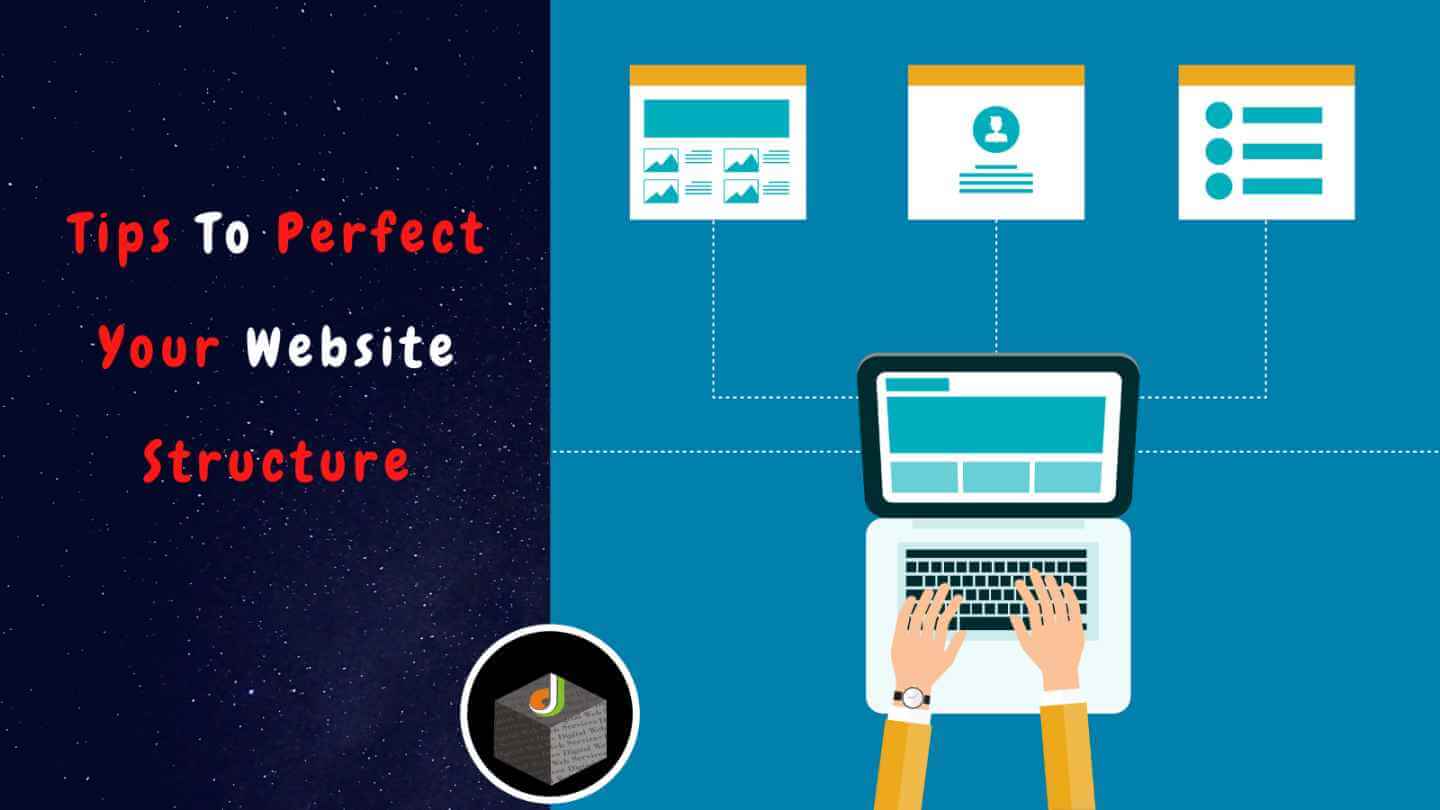 Tips To Perfect Your Website Structure